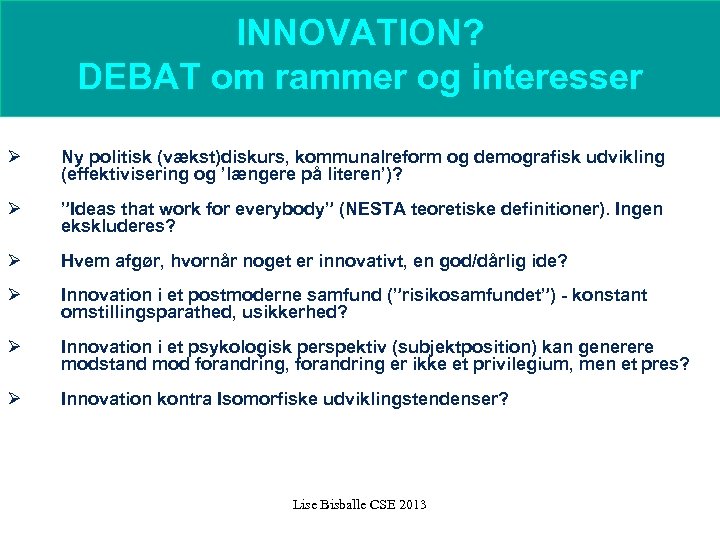 INNOVATION?
DEBAT om rammer og interesser

➢ Ny politisk (vækst)diskurs, kommunalreform og demografisk udvikling (effektivisering og 'længere på literen')?

➢ "Ideas that work for everybody" (NESTA teoretiske definitioner). Ingen ekskluderes?

➢ Hvem afgør, hvornår noget er innovativt, en god/dårlig ide?

➢ Innovation i et postmoderne samfund ("risikosamfundet") - konstant omstillingsparathed, usikkerhed?

➢ Innovation i et psykologisk perspektiv (subjektposition) kan generere modstand mod forandring, forandring er ikke et privilegium, men et pres?

➢ Innovation kontra Isomorfiske udviklingstendenser?

Lise Bisballe CSE 2013